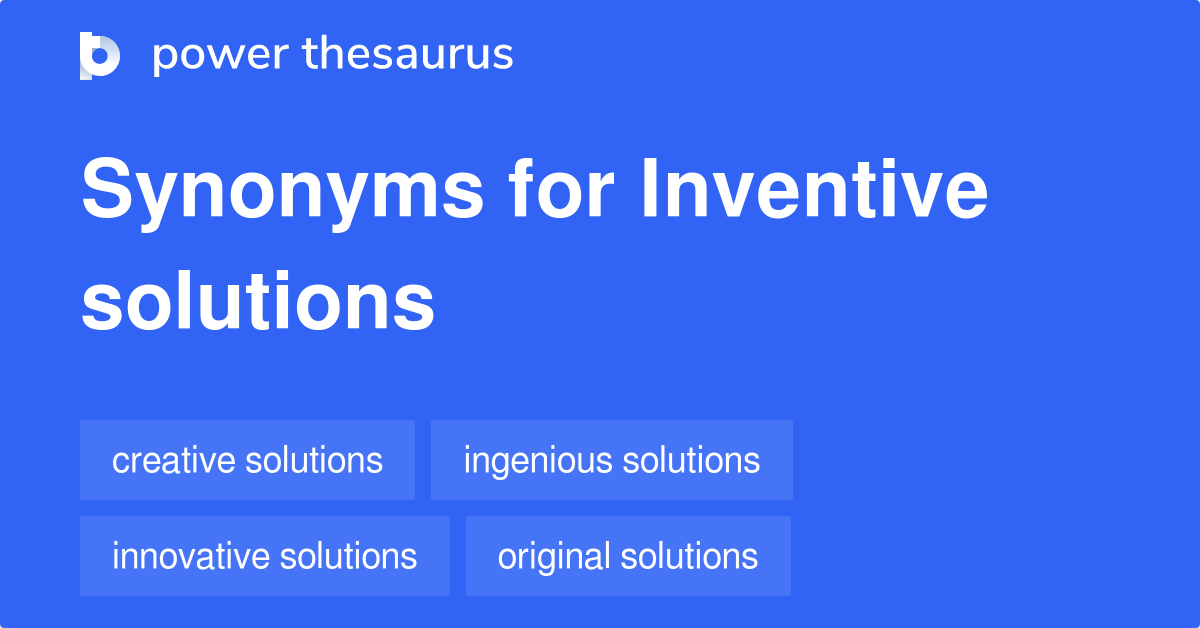 power thesaurus

Synonyms for Inventive solutions

creative solutions

ingenious solutions

innovative solutions

original solutions